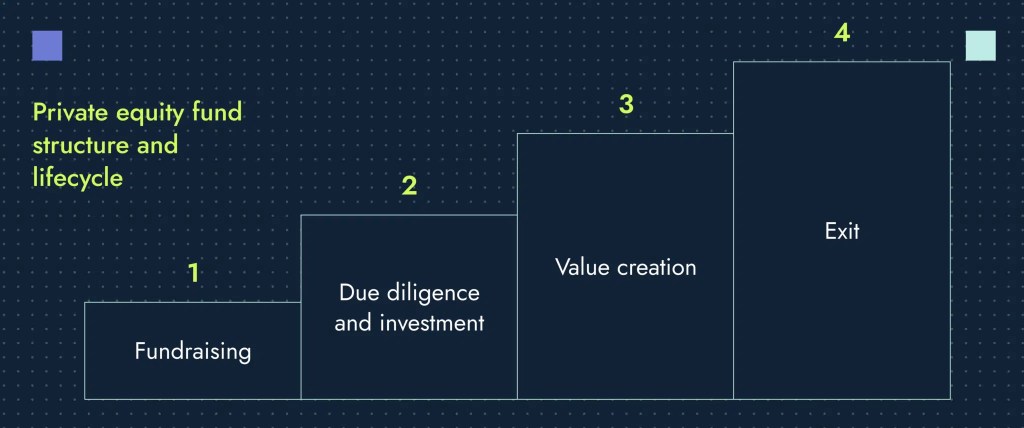 Private equity fund structure and lifecycle

1

Fundraising

2

Due diligence and investment

3

Value creation

4

Exit